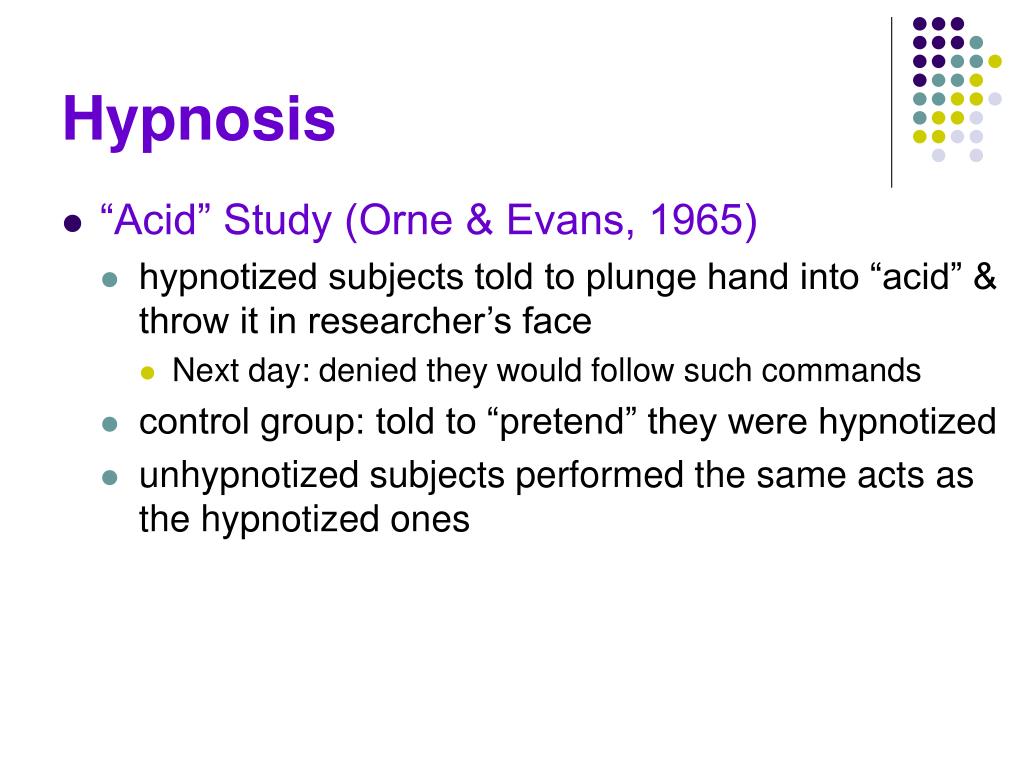 Hypnosis

- “Acid” Study (Orne & Evans, 1965)
  - hypnotized subjects told to plunge hand into “acid” & throw it in researcher’s face
    - Next day: denied they would follow such commands
  - control group: told to “pretend” they were hypnotized
  - unhypnotized subjects performed the same acts as the hypnotized ones